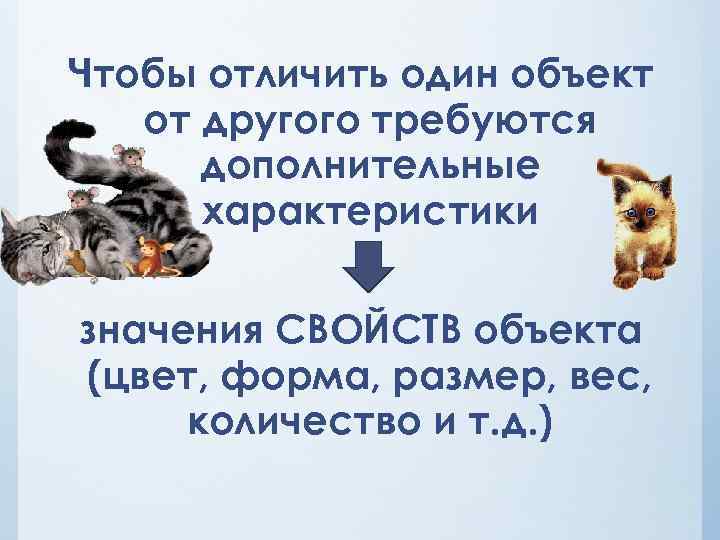 Чтобы отличить один объект от другого требуются дополнительные характеристики

значения СВОЙСТВ объекта (цвет, форма, размер, вес, количество и т.д.)